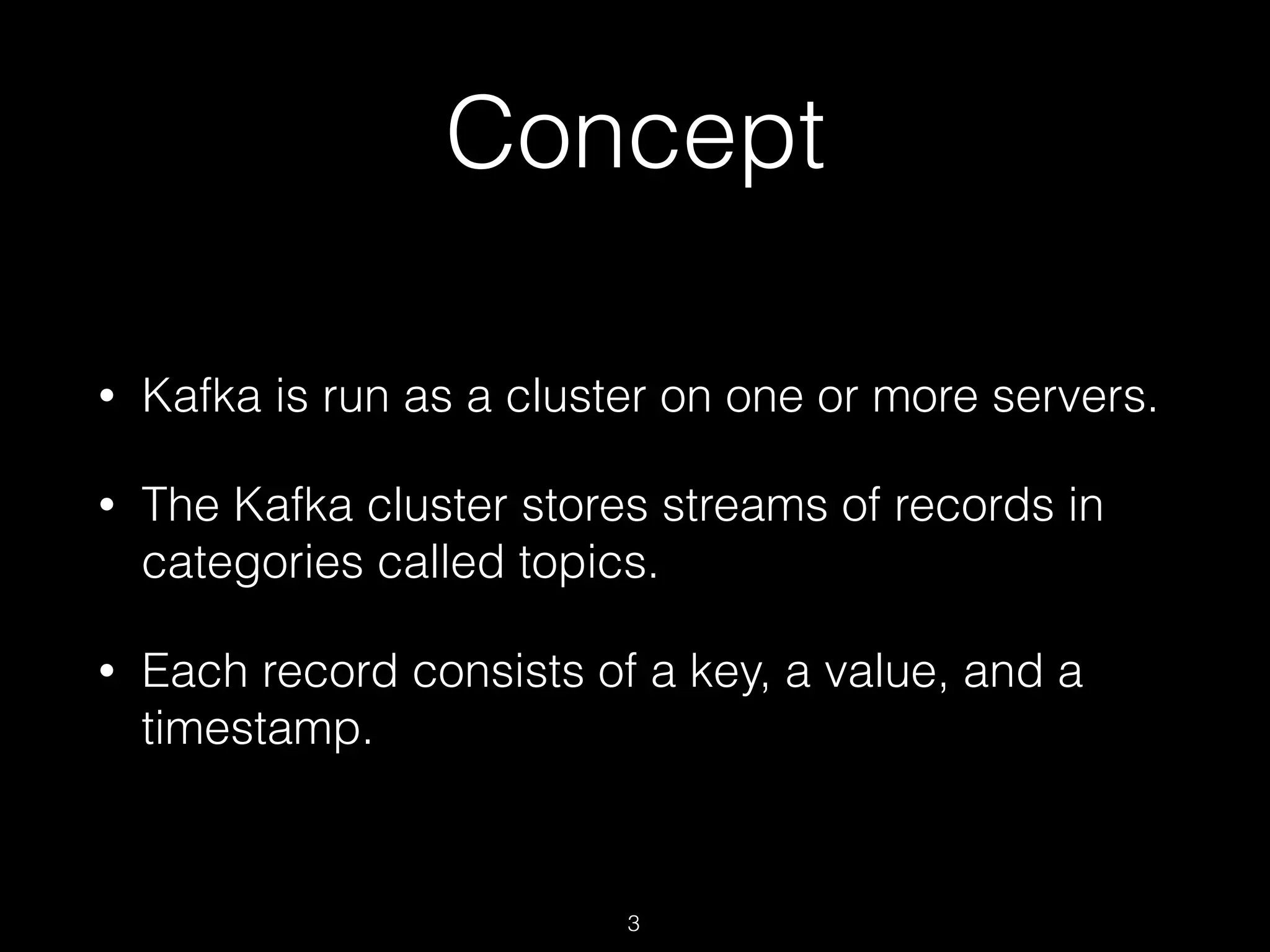 Concept

• Kafka is run as a cluster on one or more servers.

• The Kafka cluster stores streams of records in categories called topics.

• Each record consists of a key, a value, and a timestamp.

3